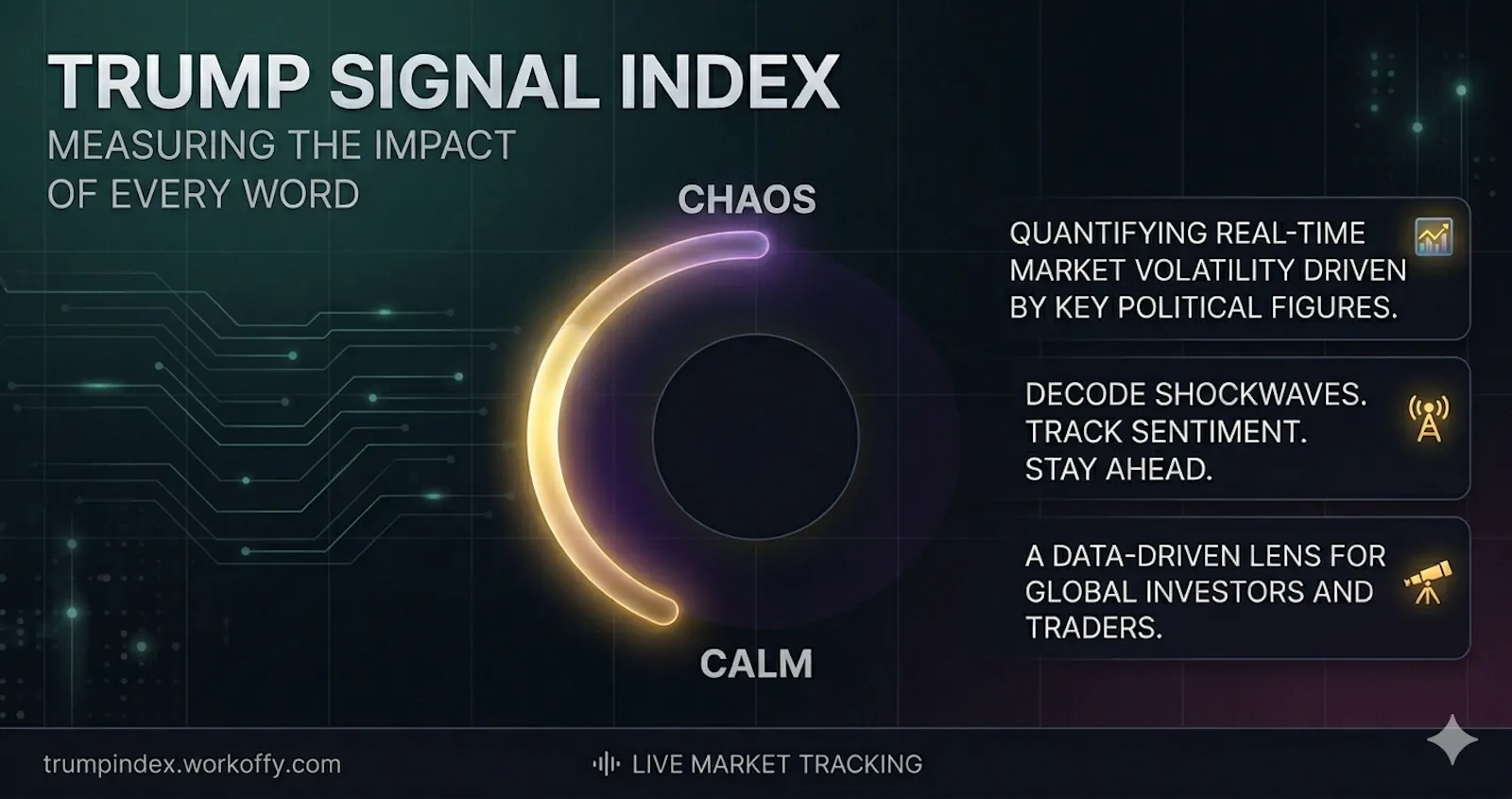 TRUMP SIGNAL INDEX
MEASURING THE IMPACT OF EVERY WORD

CHAOS

CALM

QUANTIFYING REAL-TIME MARKET VOLATILITY DRIVEN BY KEY POLITICAL FIGURES.

DECODE SHOCKWAVES.
TRACK SENTIMENT.
STAY AHEAD.

A DATA-DRIVEN LENS FOR GLOBAL INVESTORS AND TRADERS.

trumpindex.workoffy.com

LIVE MARKET TRACKING